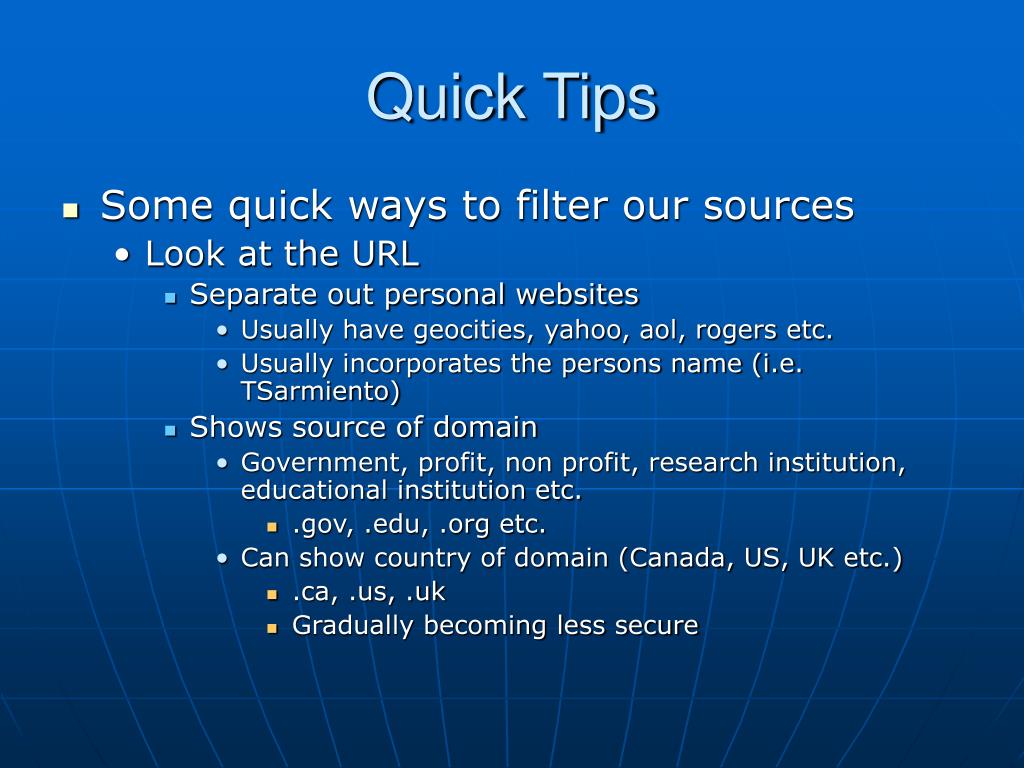 Quick Tips

- Some quick ways to filter our sources
  - Look at the URL
    - Separate out personal websites
      - Usually have geocities, yahoo, aol, rogers etc.
      - Usually incorporates the persons name (i.e. TSarmiento)
    - Shows source of domain
      - Government, profit, non profit, research institution, educational institution etc.
        - .gov, .edu, .org etc.
      - Can show country of domain (Canada, US, UK etc.)
        - .ca, .us, .uk
        - Gradually becoming less secure